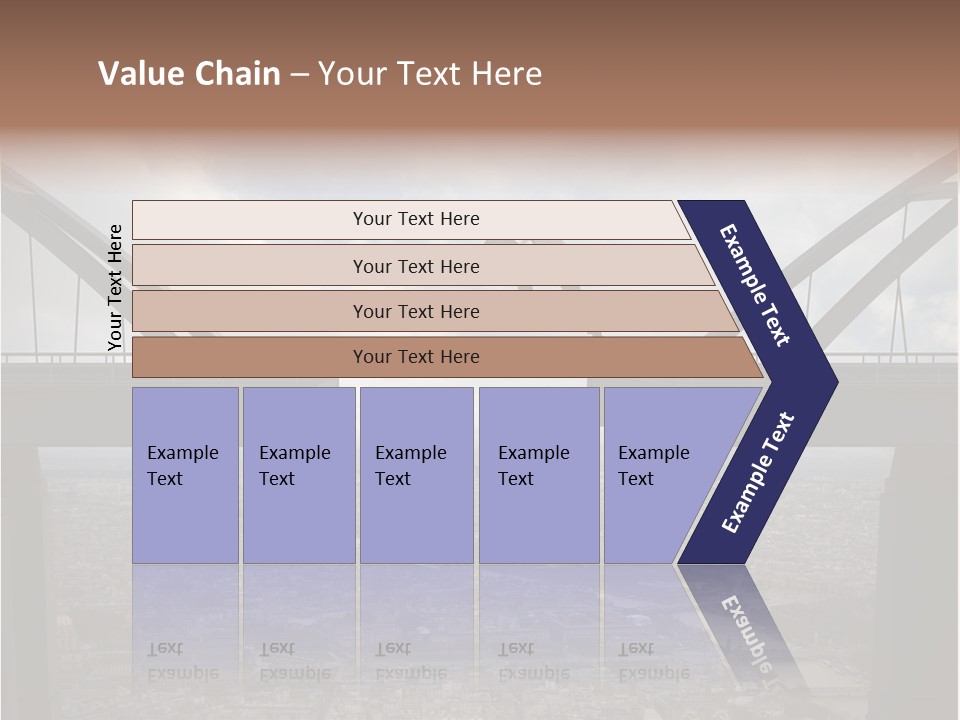 Value Chain – Your Text Here

Your Text Here

Your Text Here

Your Text Here

Your Text Here

Your Text Here

Example Text

Example Text

Example Text

Example Text

Example Text

Example Text

Example Text